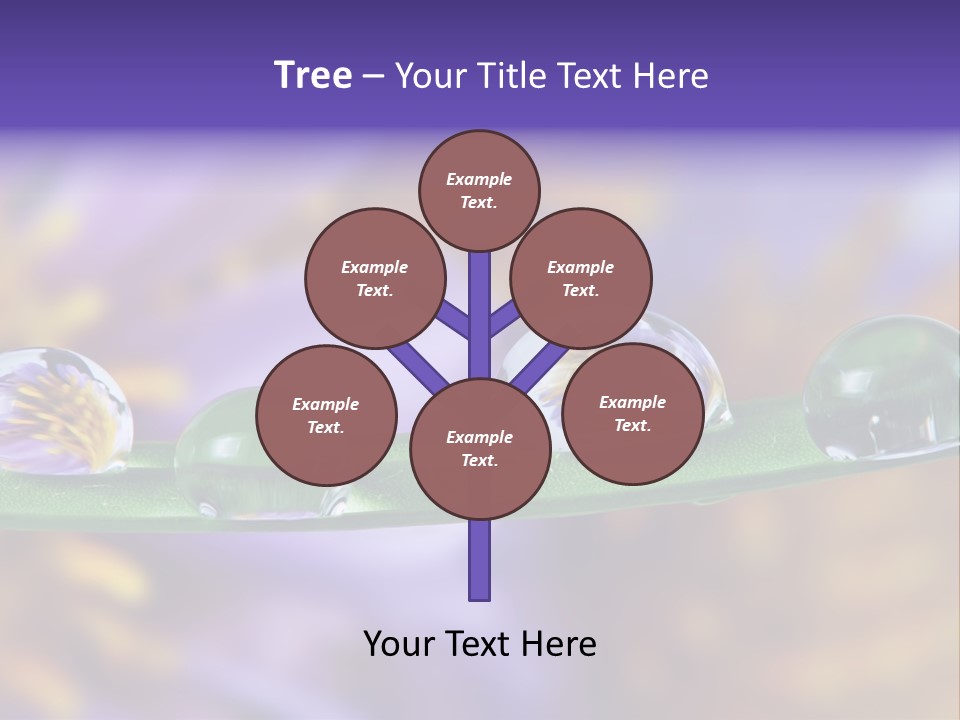 Tree – Your Title Text Here

Example Text.

Example Text.

Example Text.

Example Text.

Example Text.

Example Text.

Your Text Here